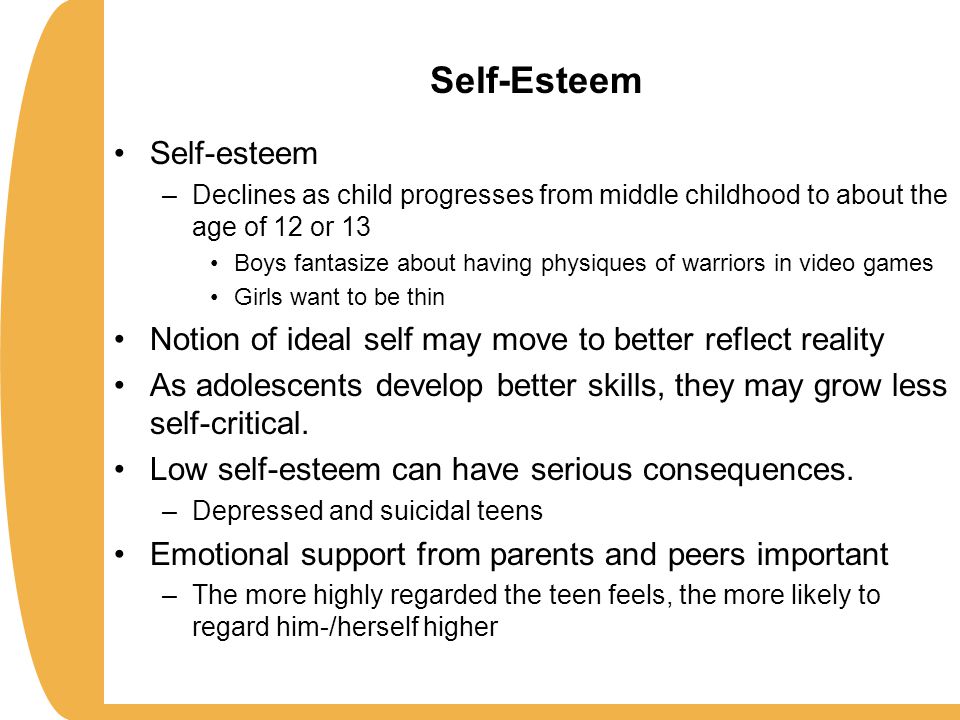 Self-Esteem

• Self-esteem
– Declines as child progresses from middle childhood to about the age of 12 or 13
• Boys fantasize about having physiques of warriors in video games
• Girls want to be thin
• Notion of ideal self may move to better reflect reality
• As adolescents develop better skills, they may grow less self-critical.
• Low self-esteem can have serious consequences.
– Depressed and suicidal teens
• Emotional support from parents and peers important
– The more highly regarded the teen feels, the more likely to regard him-/herself higher